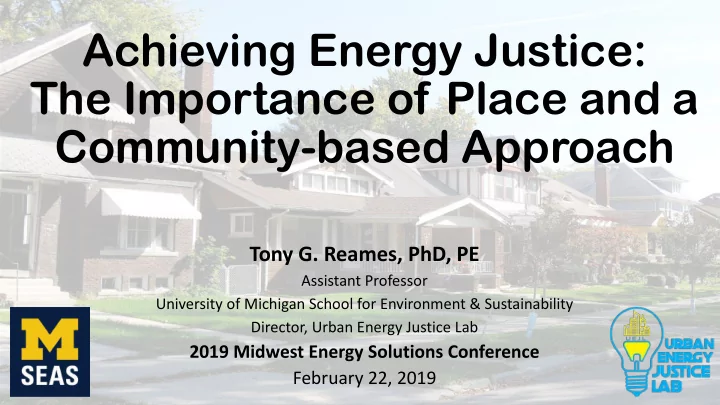 Achieving Energy Justice: The Importance of Place and a Community-based Approach

Tony G. Reames, PhD, PE
Assistant Professor
University of Michigan School for Environment & Sustainability
Director, Urban Energy Justice Lab
2019 Midwest Energy Solutions Conference
February 22, 2019

M
SEAS

URBAN
ENERGY
JUSTICE
LAB